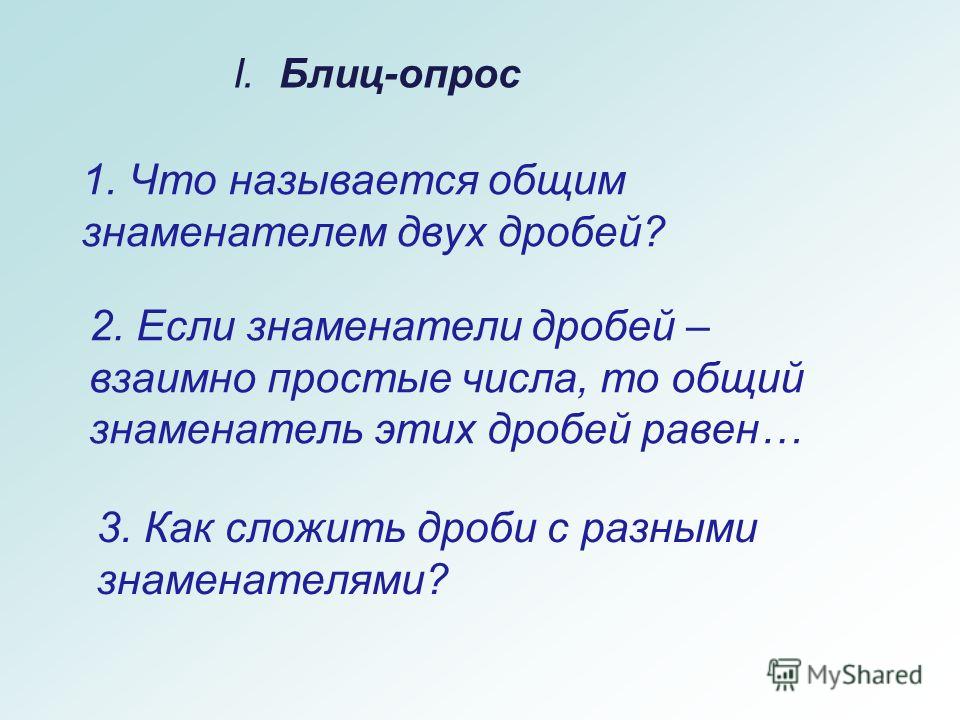 I. Блиц-опрос

1. Что называется общим знаменателем двух дробей?

2. Если знаменатели дробей – взаимно простые числа, то общий знаменатель этих дробей равен…

3. Как сложить дроби с разными знаменателями?

MyShared